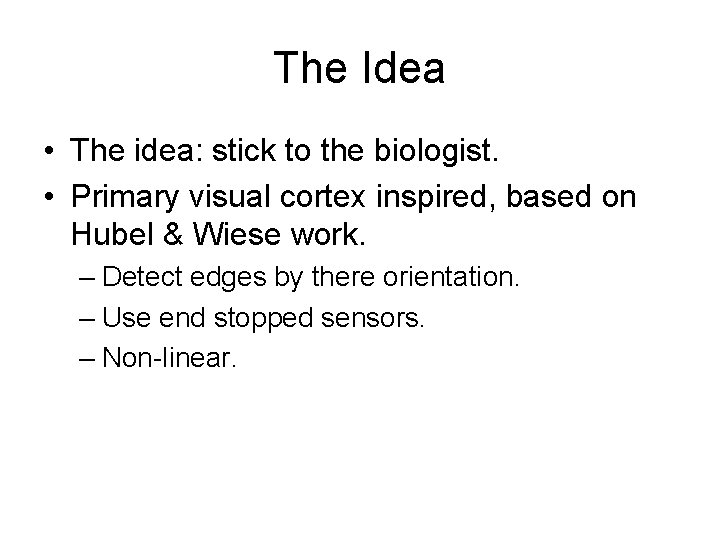 The Idea

• The idea: stick to the biologist.
• Primary visual cortex inspired, based on Hubel & Wiese work.
– Detect edges by there orientation.
– Use end stopped sensors.
– Non-linear.